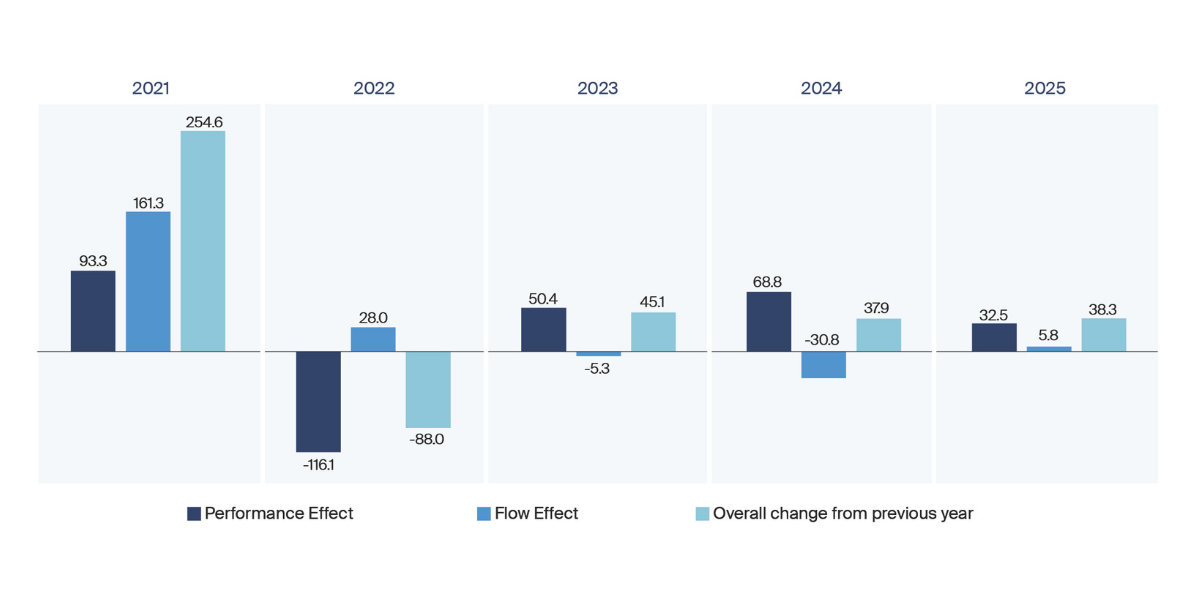 2021

93.3
161.3
254.6

2022

-116.1
28.0
-88.0

2023

50.4
-5.3
45.1

2024

68.8
-30.8
37.9

2025

32.5
5.8
38.3

Performance Effect
Flow Effect
Overall change from previous year